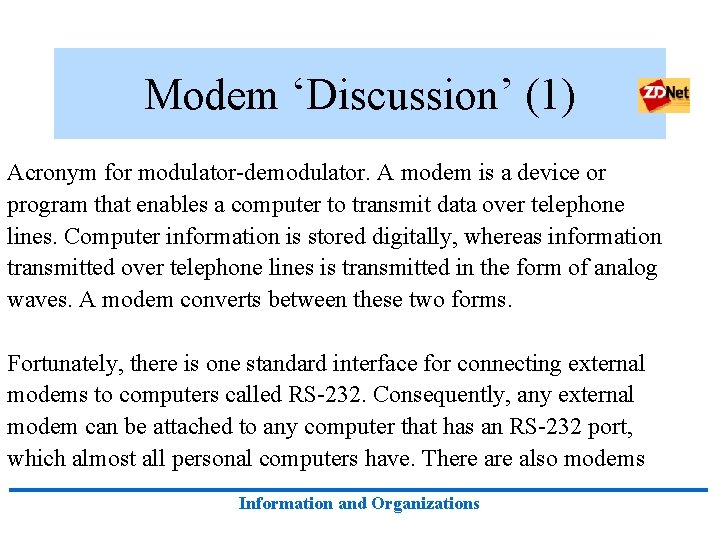 Modem ‘Discussion’ (1)

ZDNet

Acronym for modulator-demodulator. A modem is a device or program that enables a computer to transmit data over telephone lines. Computer information is stored digitally, whereas information transmitted over telephone lines is transmitted in the form of analog waves. A modem converts between these two forms.

Fortunately, there is one standard interface for connecting external modems to computers called RS-232. Consequently, any external modem can be attached to any computer that has an RS-232 port, which almost all personal computers have. There are also modems

Information and Organizations